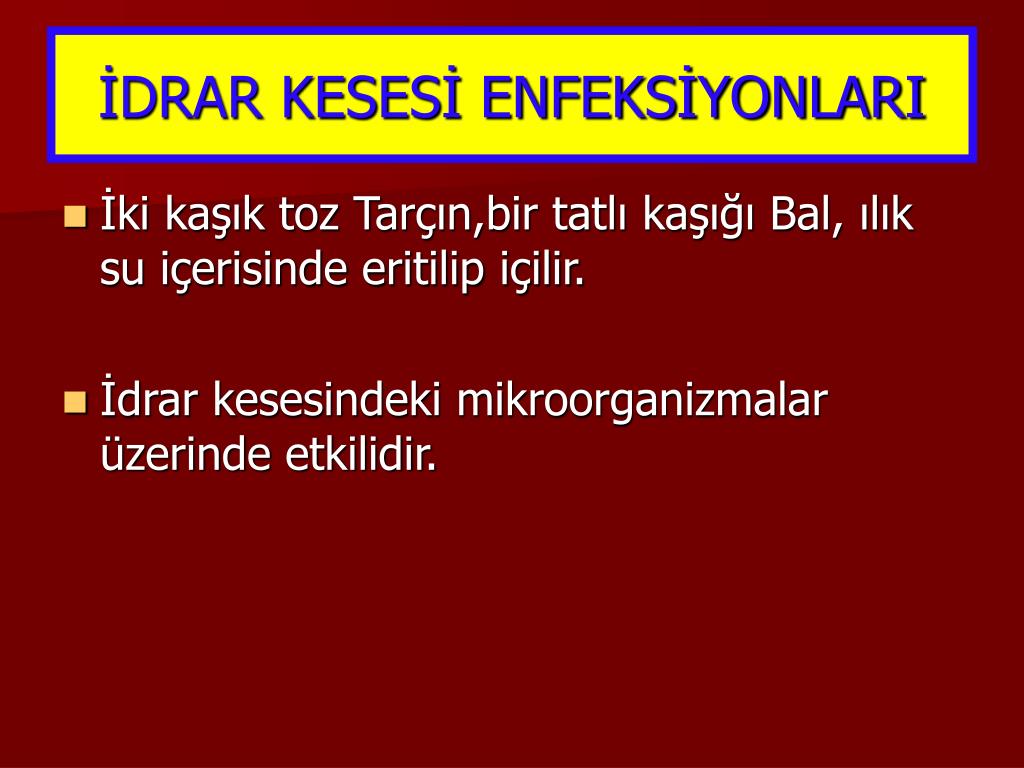 İDRAR KESESİ ENFEKSİYONLARI

İki kaşık toz Tarçın,bir tatlı kaşığı Bal, ılık su içerisinde eritilip içilir.

İdrar kesesindeki mikroorganizmalar üzerinde etkilidir.